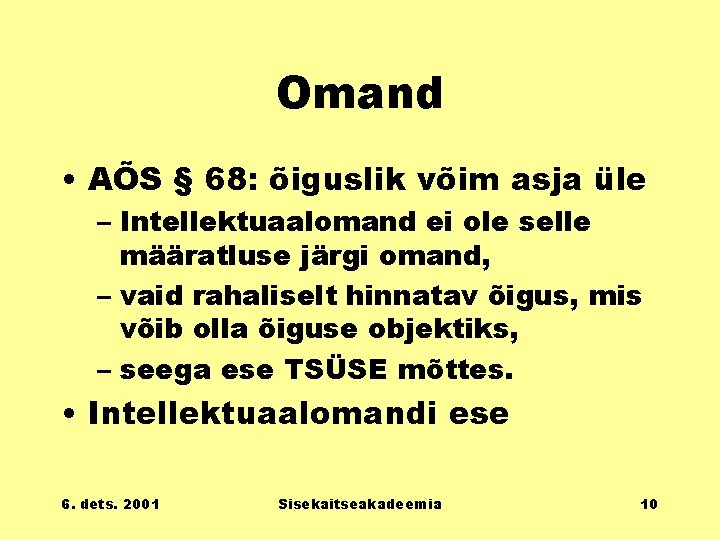 Omand

• AÕS § 68: õiguslik võim asja üle
– Intellektuaalomand ei ole selle määratluse järgi omand,
– vaid rahaliselt hinnatav õigus, mis võib olla õiguse objektiks,
– seega ese TSÜSE mõttes.
• Intellektuaalomandi ese

6. dets. 2001 Sisekaitseakadeemia 10